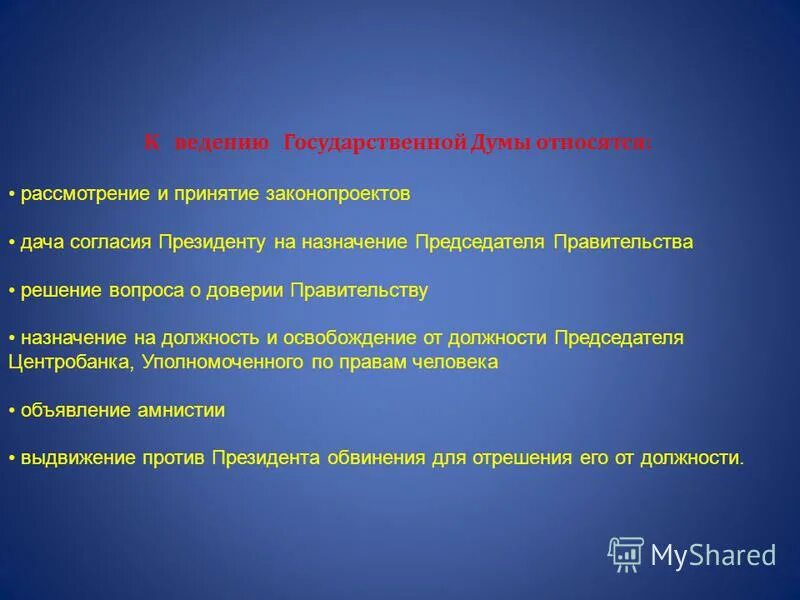 К ведению Государственной Думы относятся:

• рассмотрение и принятие законопроектов

• дача согласия Президенту на назначение Председателя Правительства

• решение вопроса о доверии Правительству

• назначение на должность и освобождение от должности Председателя Центробанка, Уполномоченного по правам человека

• объявление амнистии

• выдвижение против Президента обвинения для отрешения его от должности.

MyShared